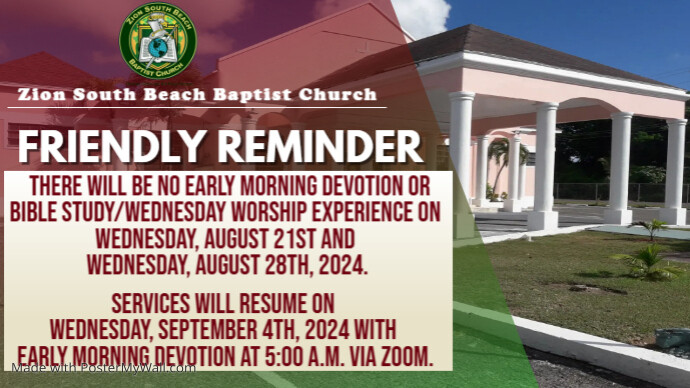 ZION SOUTH BEACH BAPTIST CHURCH

Zion South Beach Baptist Church

FRIENDLY REMINDER

THERE WILL BE NO EARLY MORNING DEVOTION OR BIBLE STUDY/WEDNESDAY WORSHIP EXPERIENCE ON WEDNESDAY, AUGUST 21ST AND WEDNESDAY, AUGUST 28TH, 2024.

SERVICES WILL RESUME ON WEDNESDAY, SEPTEMBER 4TH, 2024 WITH EARLY MORNING DEVOTION AT 5:00 A.M. VIA ZOOM.

Made with PosterMyWall.com